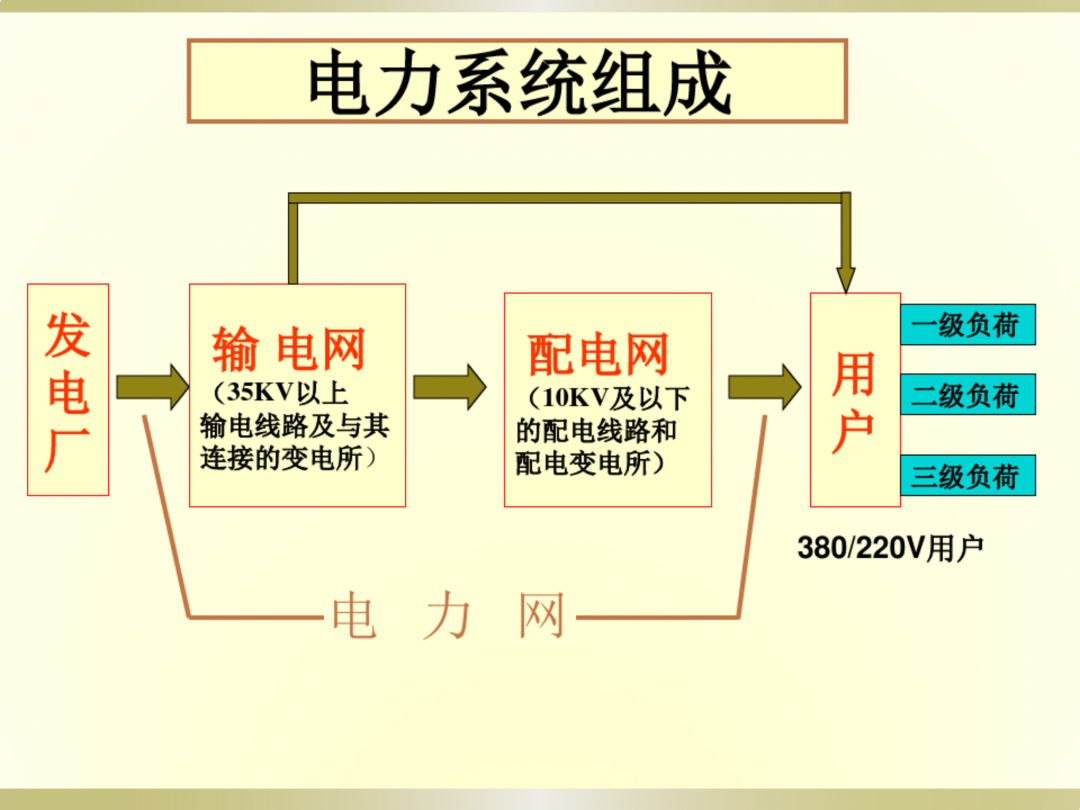 电力系统组成

发电厂

输 电网
（35KV以上输电线路及与其连接的变电所）

配电网
（10KV及以下的配电线路和配电变电所）

用户

一级负荷

二级负荷

三级负荷

380/220V用户

电 力 网